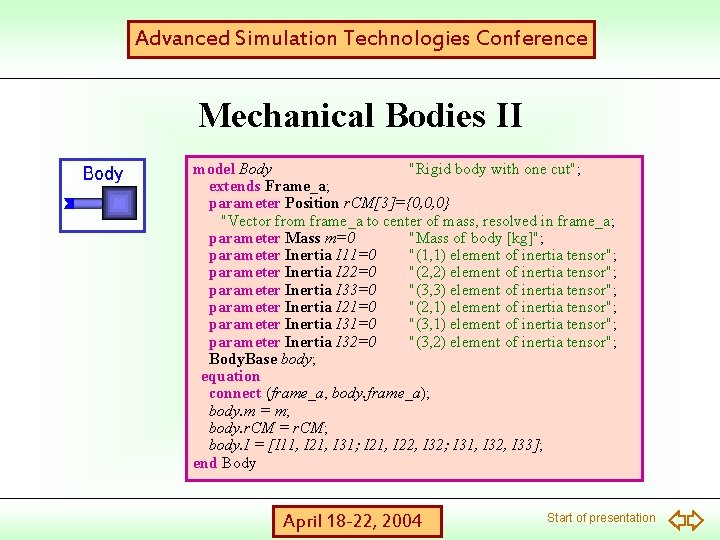 Advanced Simulation Technologies Conference

Mechanical Bodies II

Body

model Body "Rigid body with one cut";
extends Frame_a;
parameter Position rCM[3]={0,0,0}
"Vector from frame_a to center of mass, resolved in frame_a;
parameter Mass m=0 "Mass of body [kg]";
parameter Inertia I11=0 "(1,1) element of inertia tensor";
parameter Inertia I22=0 "(2,2) element of inertia tensor";
parameter Inertia I33=0 "(3,3) element of inertia tensor";
parameter Inertia I21=0 "(2,1) element of inertia tensor";
parameter Inertia I31=0 "(3,1) element of inertia tensor";
parameter Inertia I32=0 "(3,2) element of inertia tensor";
BodyBase body;
equation
connect (frame_a, body.frame_a);
body.m = m;
body.rCM = rCM;
body.I = [I11, I21, I31; I21, I22, I32; I31, I32, I33];
end Body

April 18-22, 2004

Start of presentation